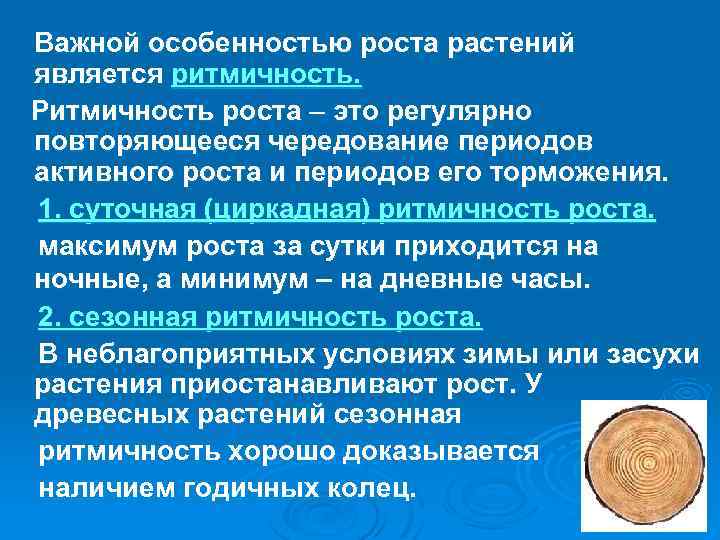 Важной особенностью роста растений является ритмичность.

Ритмичность роста – это регулярно повторяющееся чередование периодов активного роста и периодов его торможения.

1. суточная (циркадная) ритмичность роста.

максимум роста за сутки приходится на ночные, а минимум – на дневные часы.

2. сезонная ритмичность роста.

В неблагоприятных условиях зимы или засухи растения приостанавливают рост. У древесных растений сезонная ритмичность хорошо доказывается наличием годичных колец.